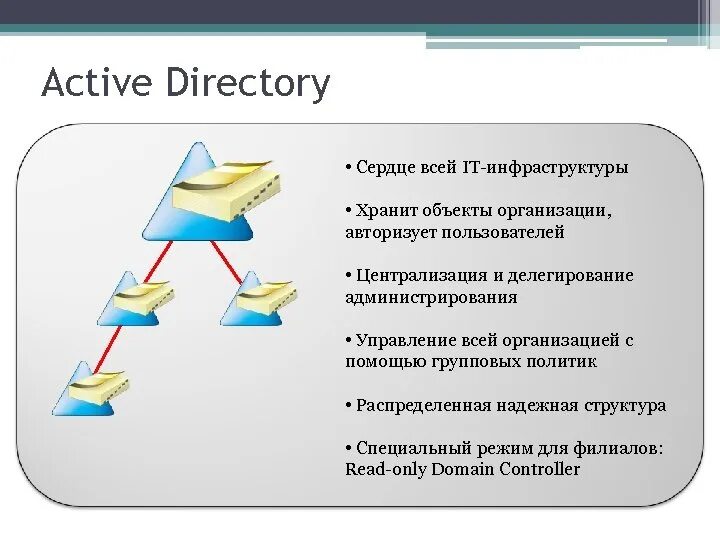 Active Directory

• Сердце всей IT-инфраструктуры

• Хранит объекты организации, авторизует пользователей

• Централизация и делегирование администрирования

• Управление всей организацией с помощью групповых политик

• Распределенная надежная структура

• Специальный режим для филиалов: Read-only Domain Controller